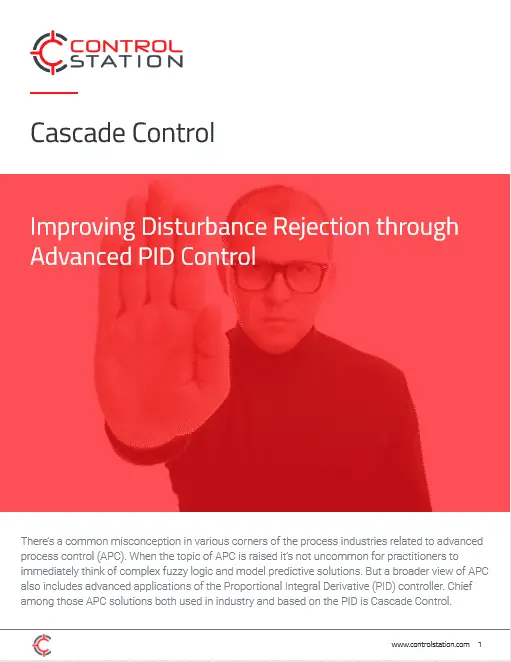 CONTROL STATION

Cascade Control

Improving Disturbance Rejection through Advanced PID Control

There's a common misconception in various corners of the process industries related to advanced process control (APC). When the topic of APC is raised it's not uncommon for practitioners to immediately think of complex fuzzy logic and model predictive solutions. But a broader view of APC also includes advanced applications of the Proportional Integral Derivative (PID) controller. Chief among those APC solutions both used in industry and based on the PID is Cascade Control.

www.controlstation.com 1